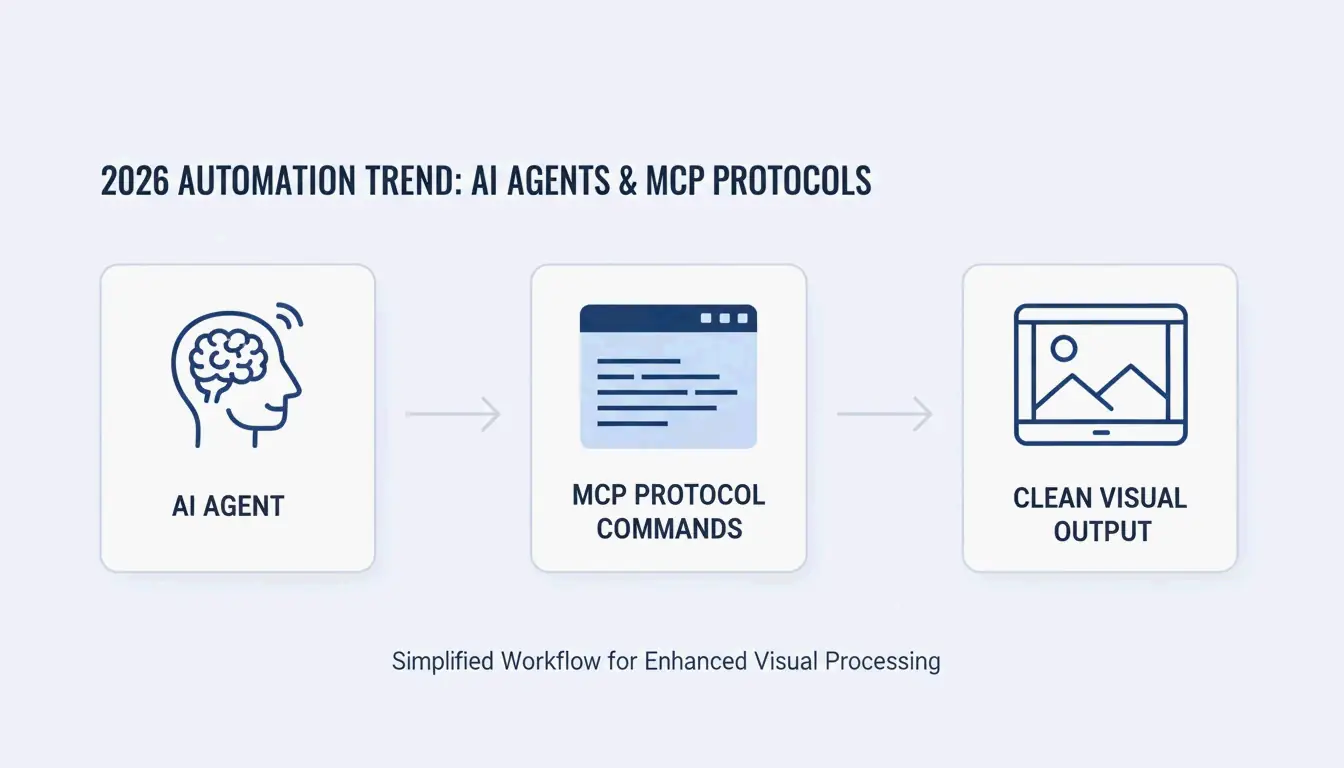 2026 AUTOMATION TREND: AI AGENTS & MCP PROTOCOLS

AI AGENT

MCP PROTOCOL COMMANDS

CLEAN VISUAL OUTPUT

Simplified Workflow for Enhanced Visual Processing